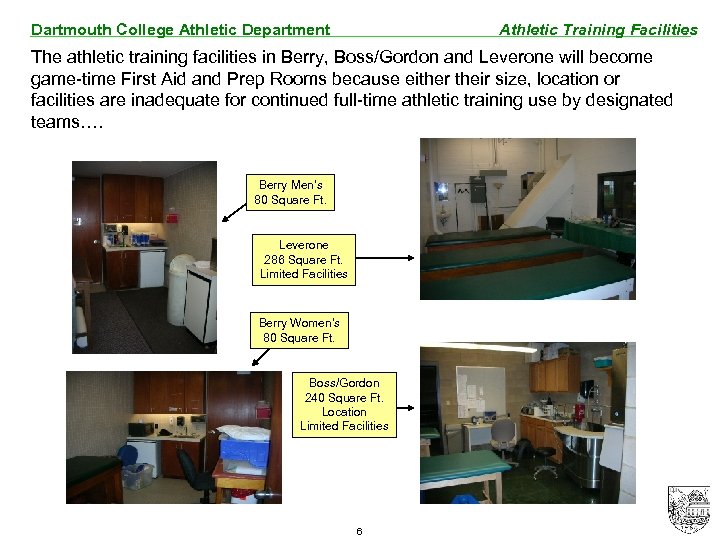 Dartmouth College Athletic Department

Athletic Training Facilities

The athletic training facilities in Berry, Boss/Gordon and Leverone will become game-time First Aid and Prep Rooms because either their size, location or facilities are inadequate for continued full-time athletic training use by designated teams….

Berry Men's
80 Square Ft.

Leverone
286 Square Ft.
Limited Facilities

Berry Women's
80 Square Ft.

Boss/Gordon
240 Square Ft.
Location
Limited Facilities

6